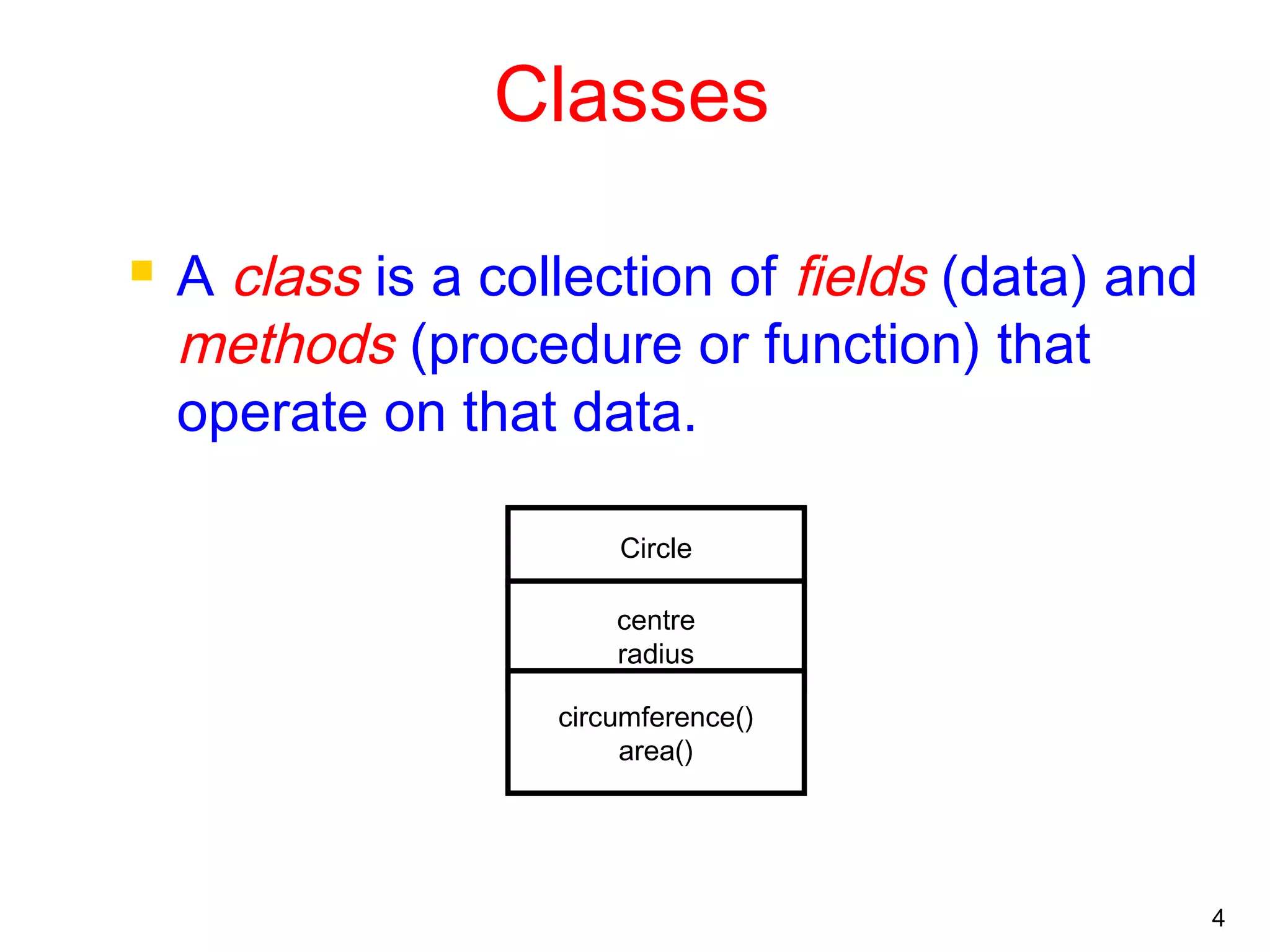 Classes

A class is a collection of fields (data) and methods (procedure or function) that operate on that data.

Circle

centre
radius

circumference()
area()

4